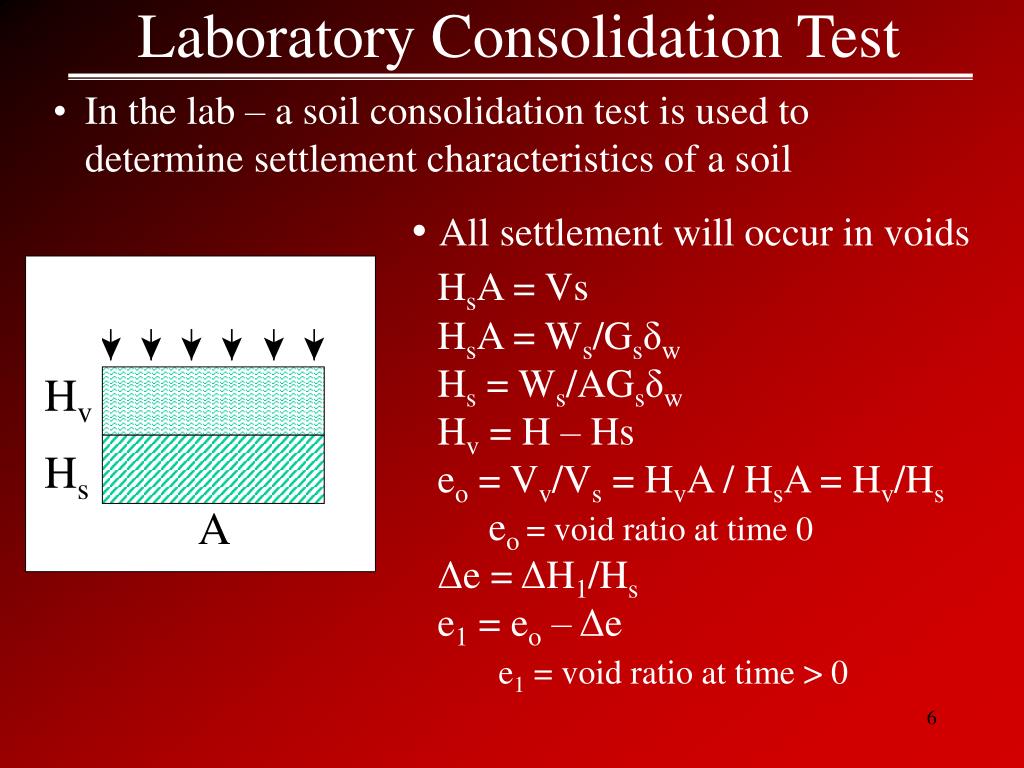 Laboratory Consolidation Test

• In the lab – a soil consolidation test is used to determine settlement characteristics of a soil

$H_v$
$H_s$
A

• All settlement will occur in voids

$H_sA = Vs$

$H_sA = W_s/G_s\delta_w$

$H_s = W_s/AG_s\delta_w$

$H_v = H – Hs$

$e_o = V_v/V_s = H_vA / H_sA = H_v/H_s$

$e_o$ = void ratio at time 0

$\Delta e = \Delta H_1/H_s$

$e_1 = e_o – \Delta e$

$e_1$ = void ratio at time > 0

6